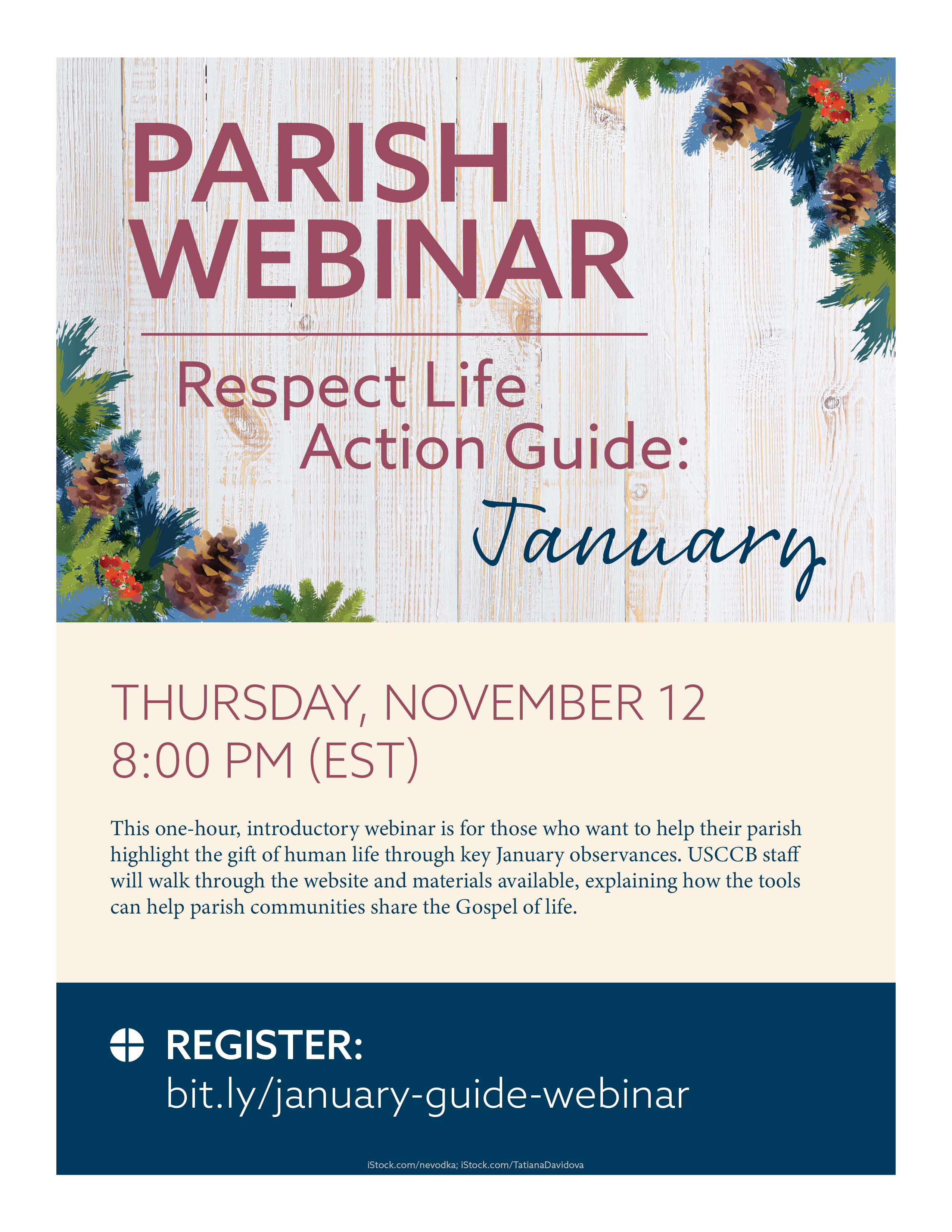 PARISH WEBINAR

Respect Life Action Guide: January

THURSDAY, NOVEMBER 12
8:00 PM (EST)

This one-hour, introductory webinar is for those who want to help their parish highlight the gift of human life through key January observances. USCCB staff will walk through the website and materials available, explaining how the tools can help parish communities share the Gospel of life.

REGISTER:
bit.ly/january-guide-webinar

iStock.com/nevodka; iStock.com/TatianaDavidova